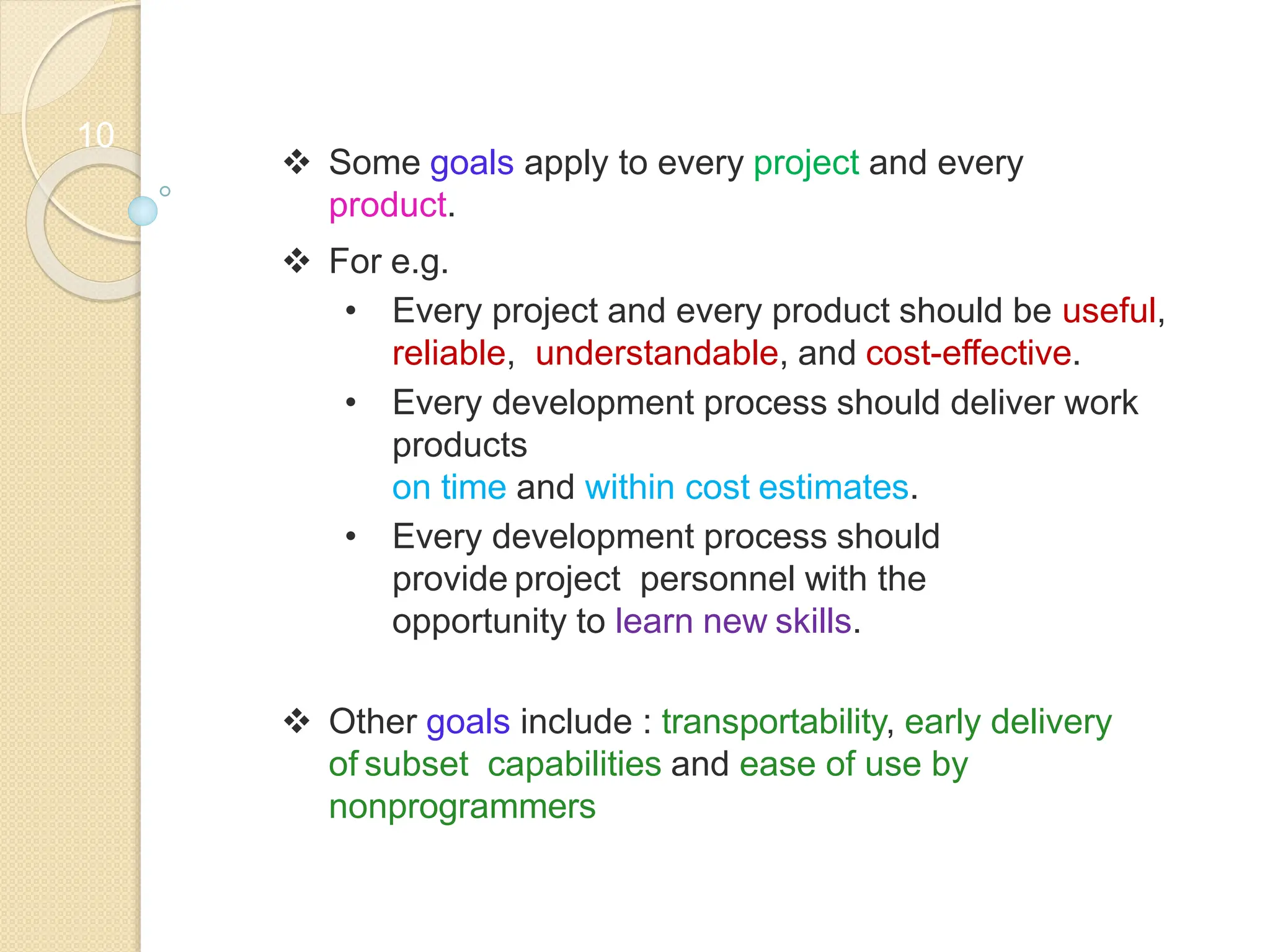 10

❖ Some goals apply to every project and every product.

❖ For e.g.

• Every project and every product should be useful, reliable, understandable, and cost-effective.

• Every development process should deliver work products
on time and within cost estimates.

• Every development process should provide project personnel with the opportunity to learn new skills.

❖ Other goals include : transportability, early delivery of subset capabilities and ease of use by nonprogrammers